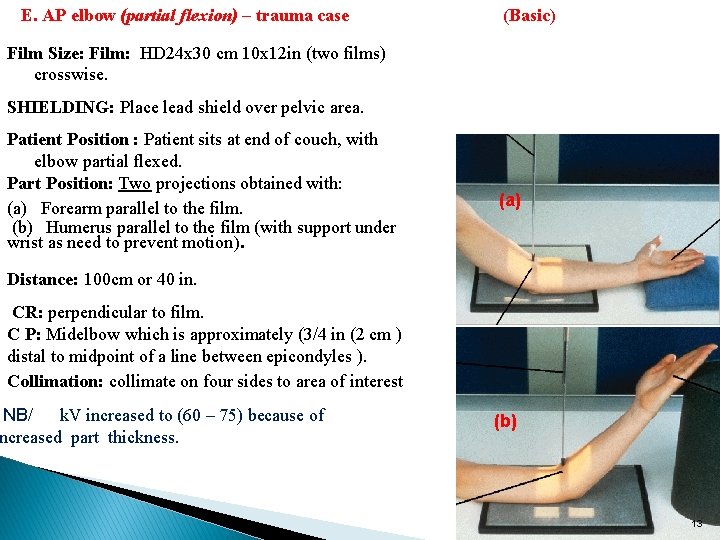 E. AP elbow (partial flexion) – trauma case (Basic)

Film Size: Film: HD24x30 cm 10x12in (two films) crosswise.

SHIELDING: Place lead shield over pelvic area.

Patient Position : Patient sits at end of couch, with elbow partial flexed.

Part Position: Two projections obtained with:

(a) Forearm parallel to the film.

(b) Humerus parallel to the film (with support under wrist as need to prevent motion).

Distance: 100cm or 40 in.

CR: perpendicular to film.

C P: Midelbow which is approximately (3/4 in (2 cm ) distal to midpoint of a line between epicondyles ).

Collimation: collimate on four sides to area of interest

NB/ kV increased to (60 – 75) because of ncreased part thickness.

(a)

(b)

13